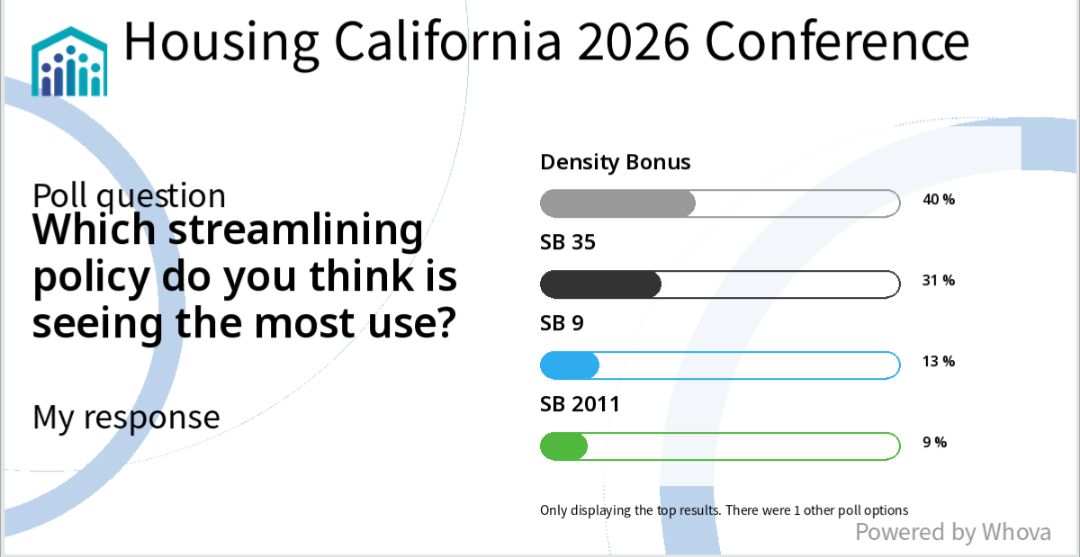 Housing California 2026 Conference

Poll question
Which streamlining policy do you think is seeing the most use?

My response

Density Bonus
40 %
SB 35
31 %
SB 9
13 %
SB 2011
9 %

Only displaying the top results. There were 1 other poll options

Powered by Whova